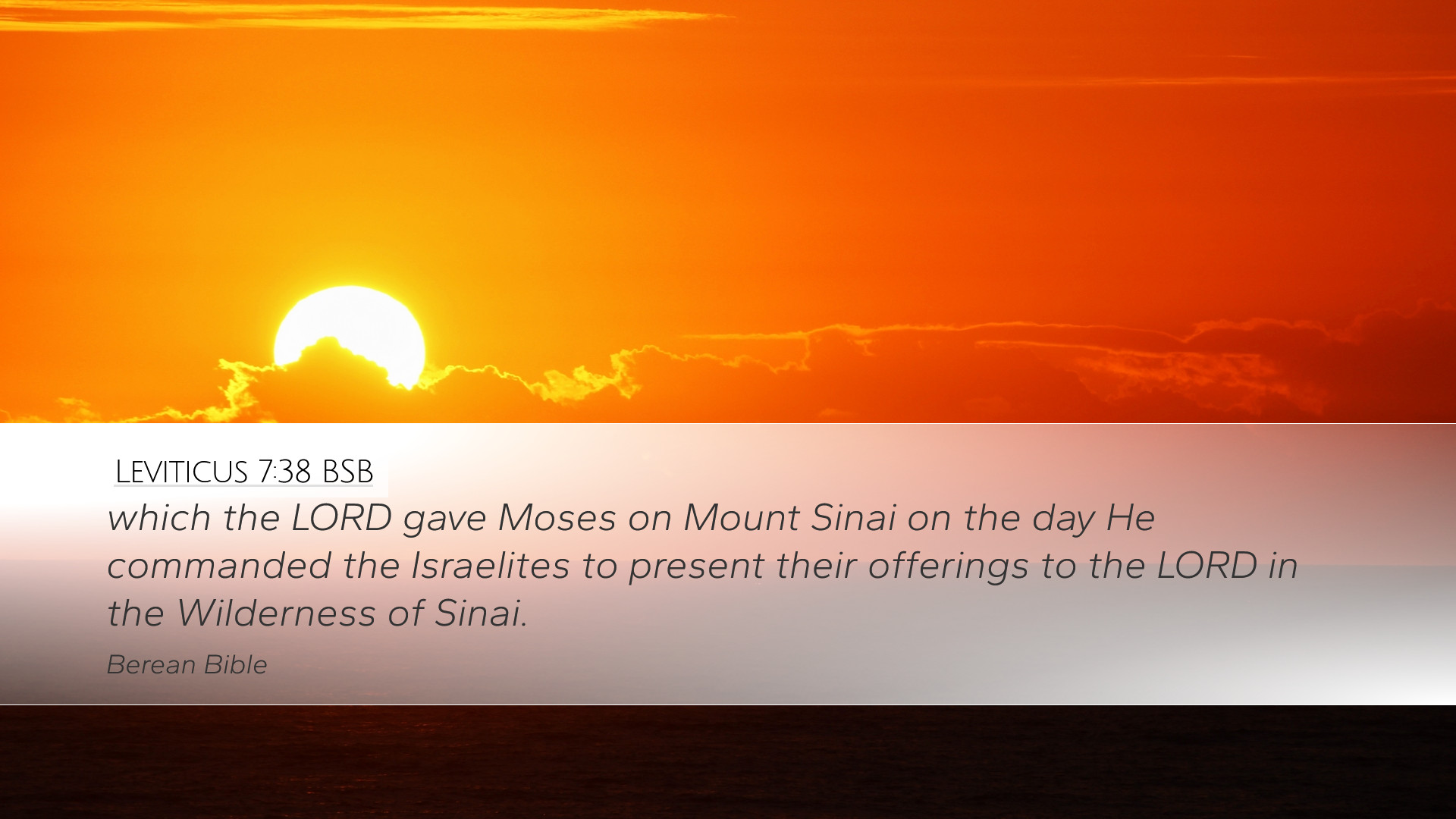 LEVITICUS 7:38 BSB

which the LORD gave Moses on Mount Sinai on the day He commanded the Israelites to present their offerings to the LORD in the Wilderness of Sinai.

Berean Bible